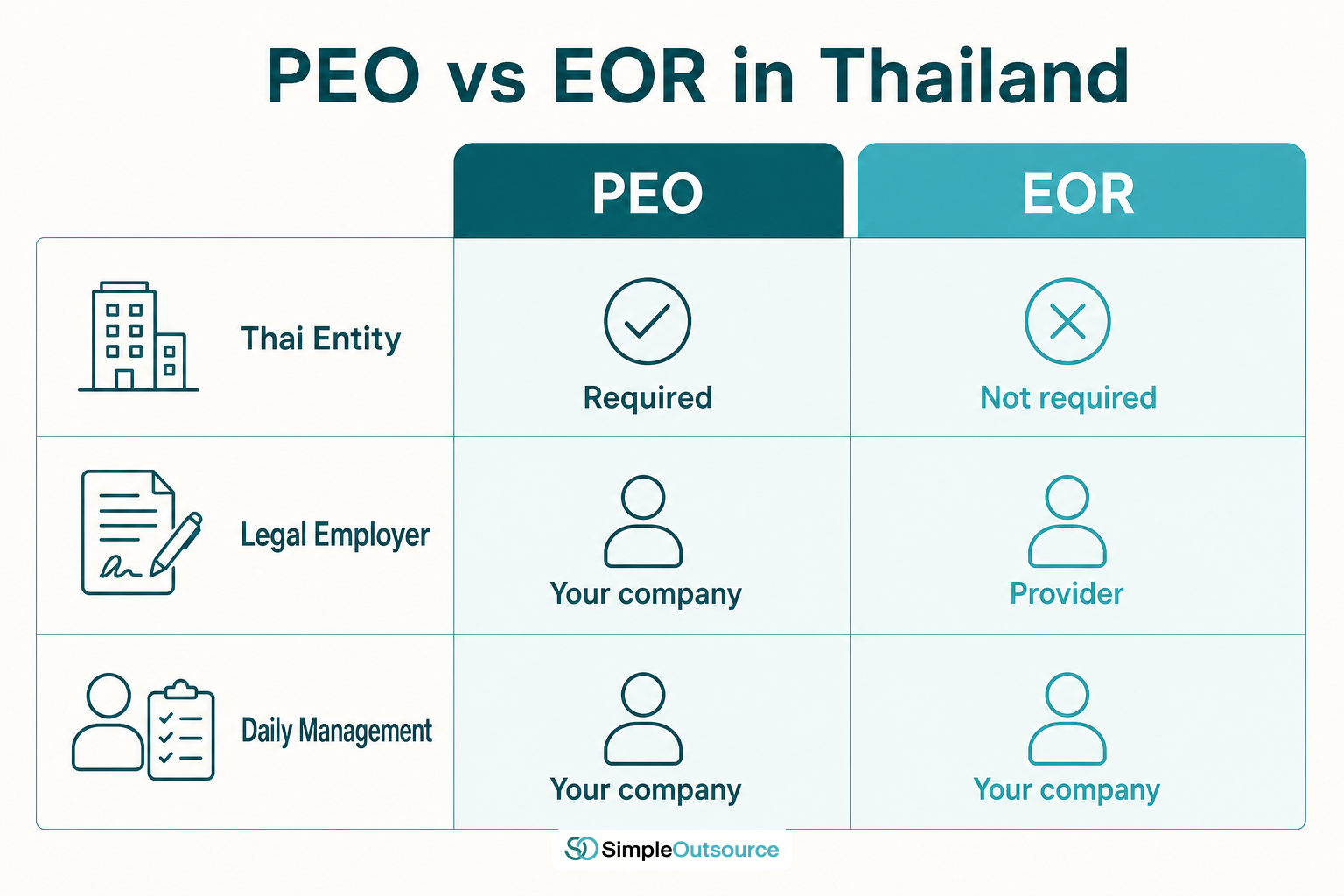 PEO vs EOR in Thailand

| | PEO | EOR |
|---|---|---|
| Thai Entity | Required | Not required |
| Legal Employer | Your company | Provider |
| Daily Management | Your company | Your company |

SimpleOutsource